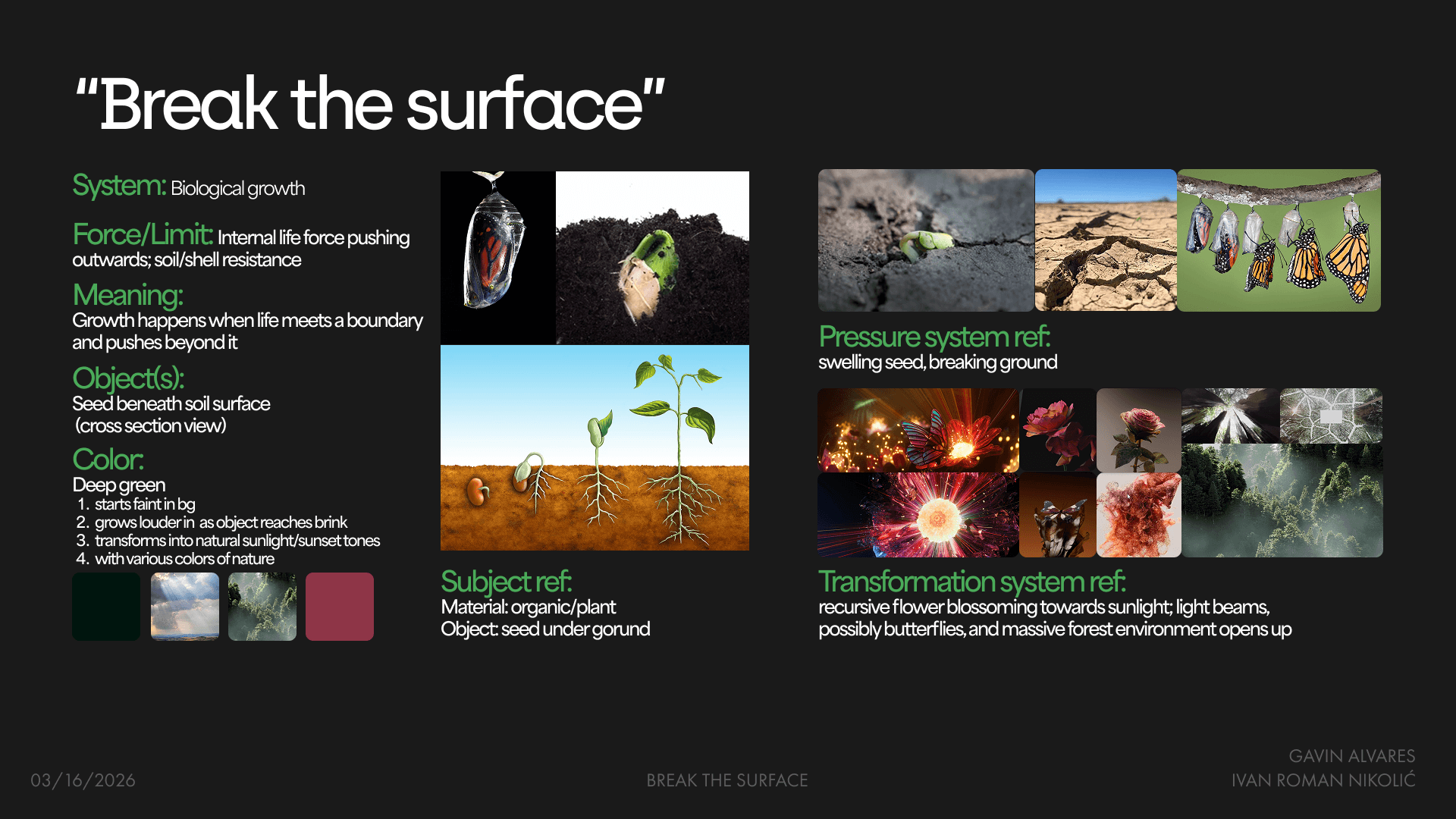 "Break the surface"

System: Biological growth

Force/Limit: Internal life force pushing outwards; soil/shell resistance

Meaning:
Growth happens when life meets a boundary and pushes beyond it

Object(s):
Seed beneath soil surface
(cross section view)

Color:
Deep green
1. starts faint in bg
2. grows louder in as object reaches brink
3. transforms into natural sunlight/sunset tones
4. with various colors of nature

Subject ref:
Material: organic/plant
Object: seed under gorund

Pressure system ref:
swelling seed, breaking ground

Transformation system ref:
recursive flower blossoming towards sunlight; light beams, possibly butterflies, and massive forest environment opens up

03/16/2026

BREAK THE SURFACE

GAVIN ALVARES
IVAN ROMAN NIKOLIĆ